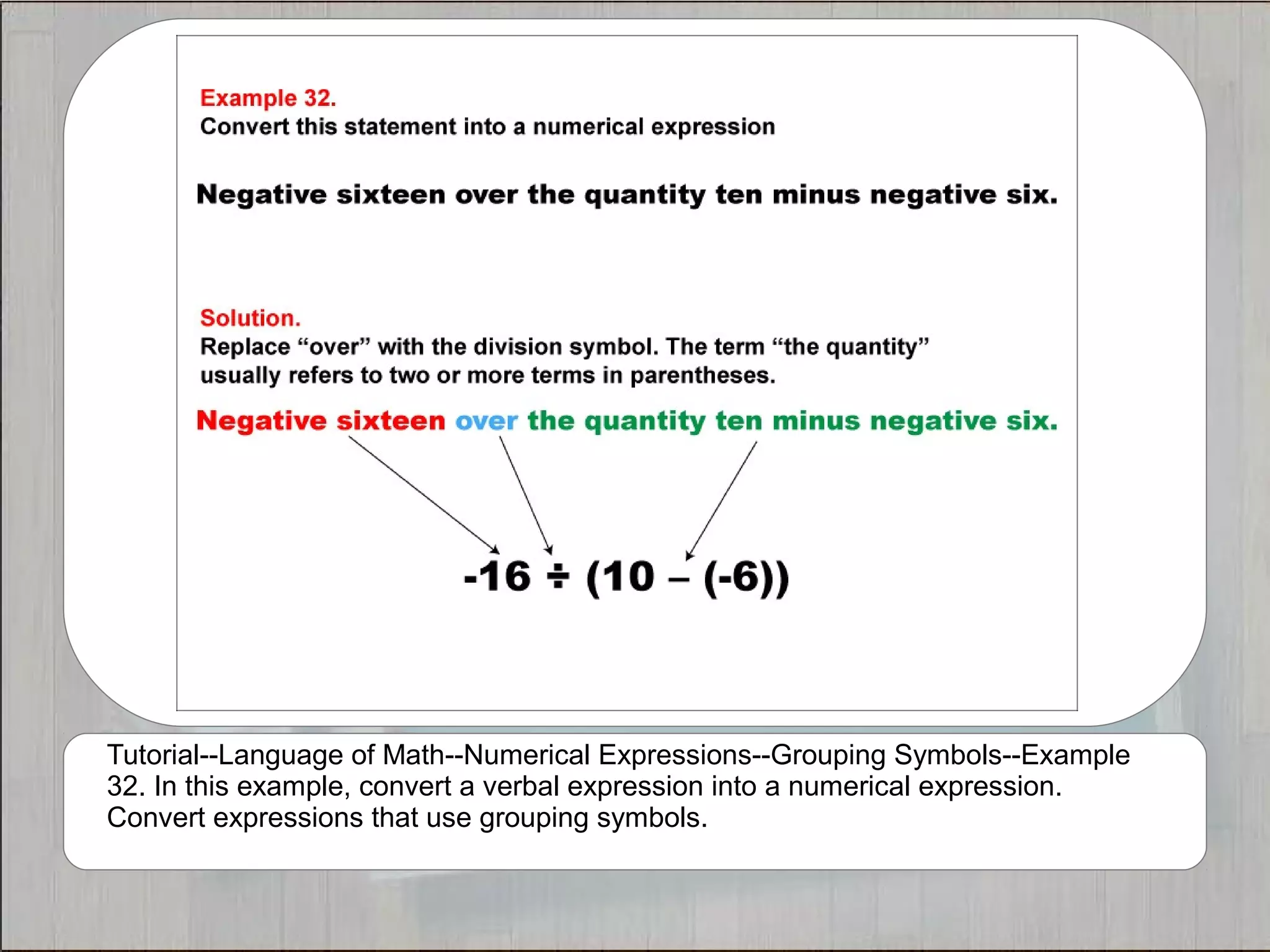 Example 32.
Convert this statement into a numerical expression

Negative sixteen over the quantity ten minus negative six.

Solution.
Replace “over” with the division symbol. The term “the quantity” usually refers to two or more terms in parentheses.

Negative sixteen over the quantity ten minus negative six.

$-16 \div (10 - (-6))$

Tutorial--Language of Math--Numerical Expressions--Grouping Symbols--Example 32. In this example, convert a verbal expression into a numerical expression. Convert expressions that use grouping symbols.